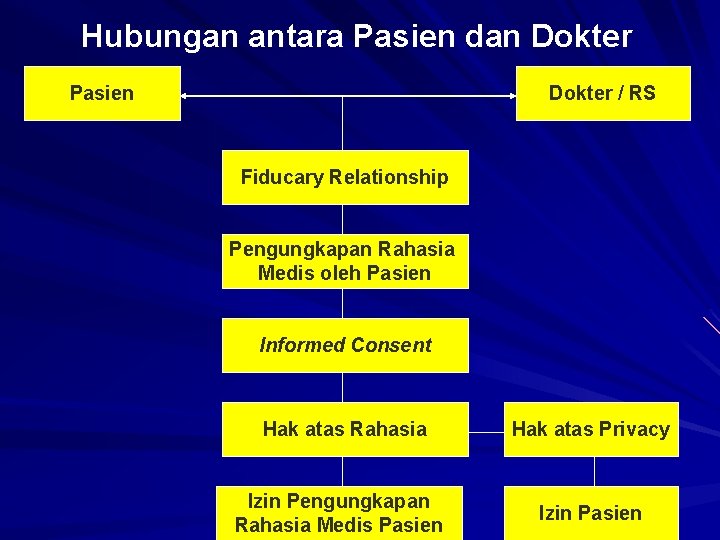 Hubungan antara Pasien dan Dokter

Pasien

Dokter / RS

Fiducary Relationship

Pengungkapan Rahasia Medis oleh Pasien

Informed Consent

Hak atas Rahasia

Hak atas Privacy

Izin Pengungkapan Rahasia Medis Pasien

Izin Pasien